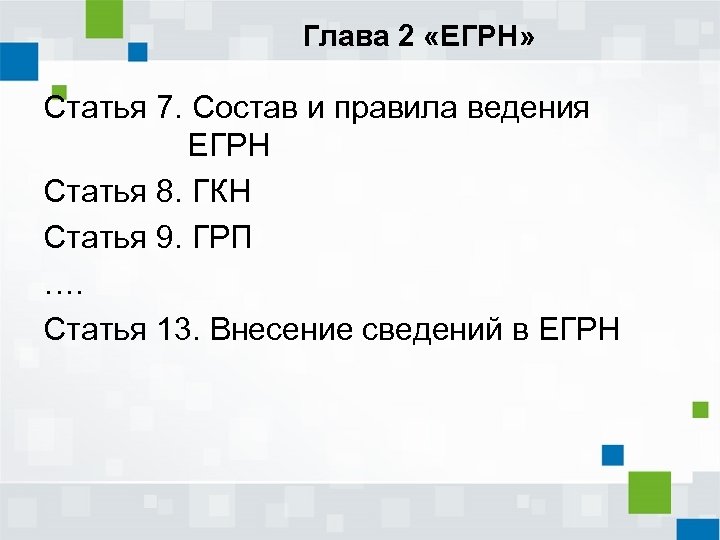 Глава 2 «ЕГРН»

Статья 7. Состав и правила ведения ЕГРН

Статья 8. ГКН

Статья 9. ГРП

….

Статья 13. Внесение сведений в ЕГРН